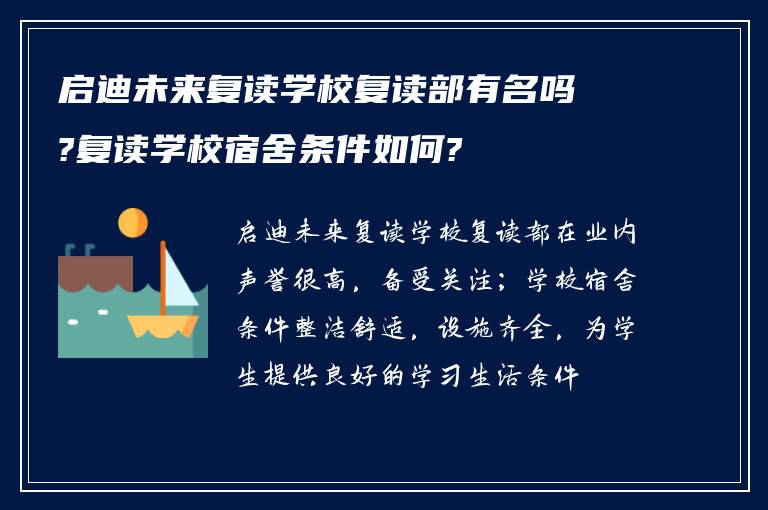 启迪未来复读学校复读部有名吗?复读学校宿舍条件如何?

启迪未来复读学校复读部在业内声誉很高，备受关注；学校宿舍条件整洁舒适，设施齐全，为学生提供良好的学习生活条件